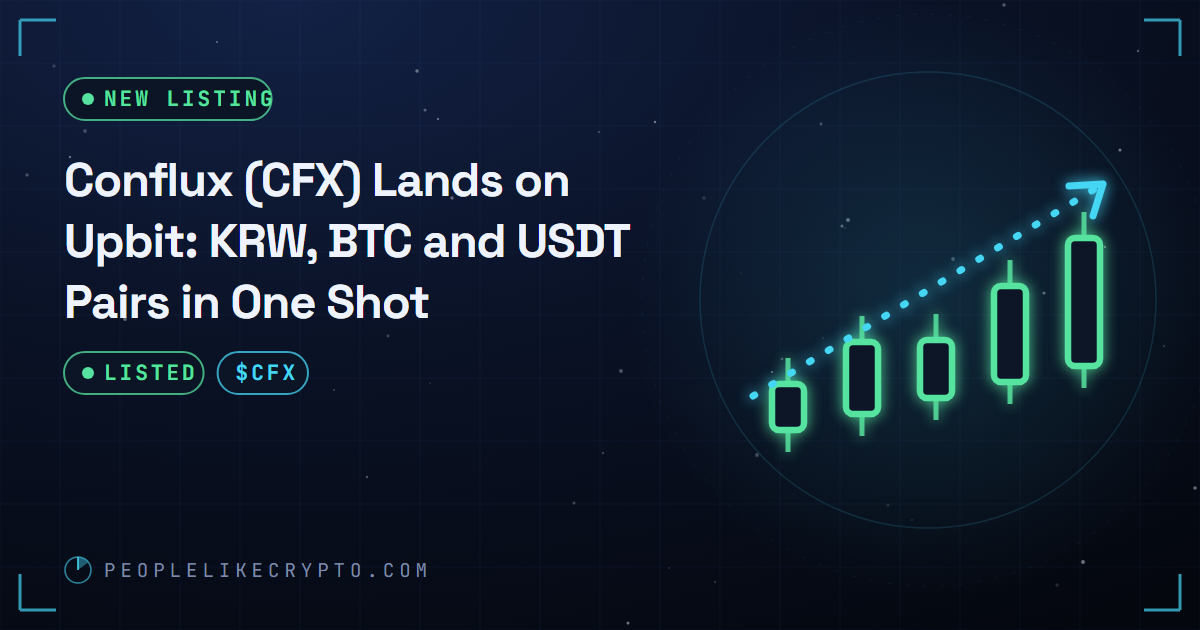 NEW LISTING

Conflux (CFX) Lands on Upbit: KRW, BTC and USDT Pairs in One Shot

LISTED $CFX

PEOPLELIKECRYPTO.COM